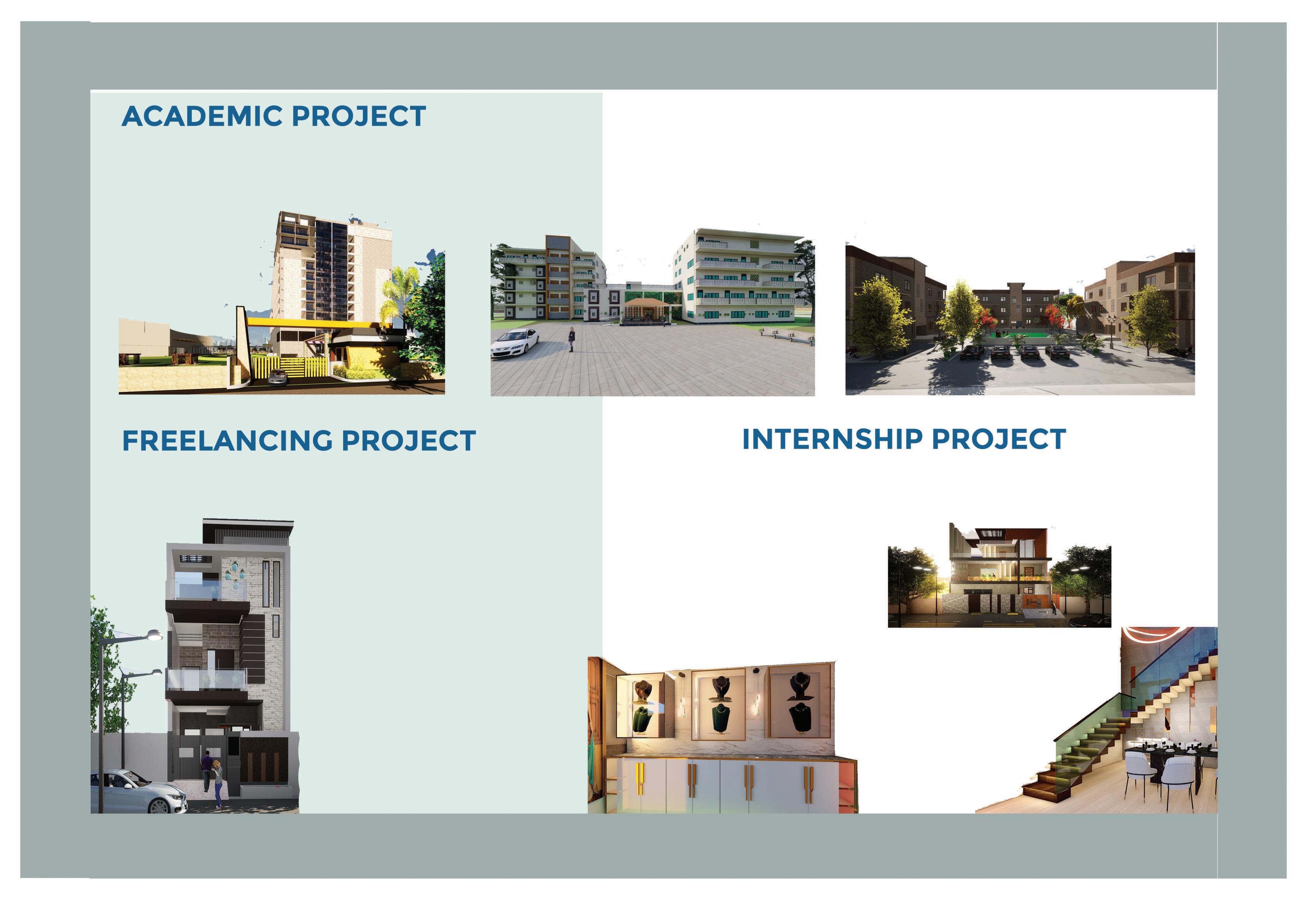 ACADEMIC PROJECT

FREELANCING PROJECT

INTERNSHIP PROJECT